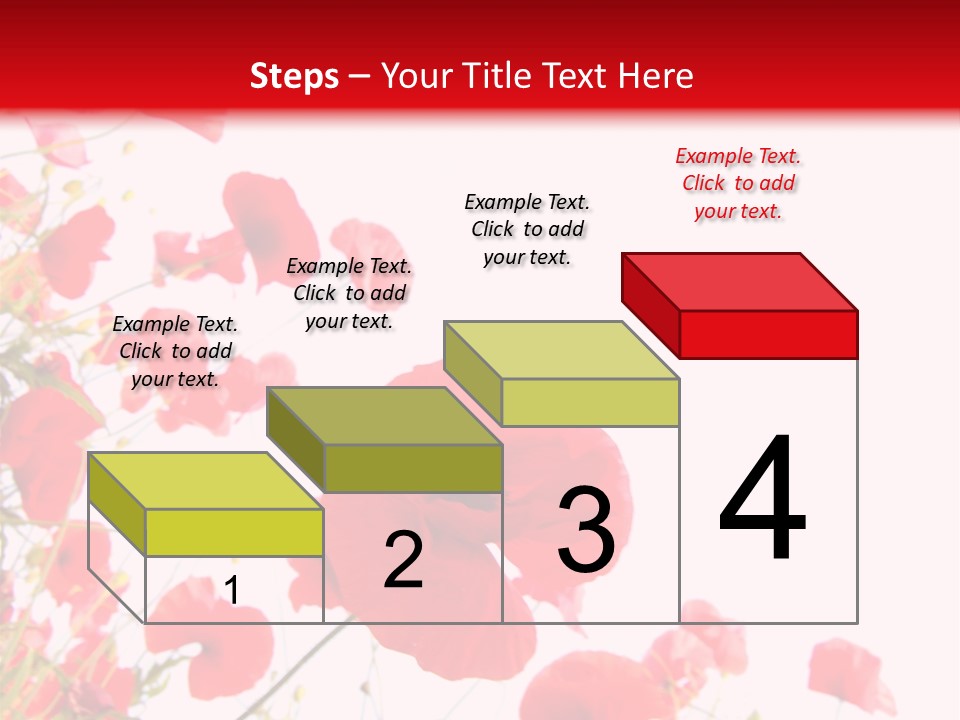 Steps – Your Title Text Here

Example Text. Click to add your text.

Example Text. Click to add your text.

Example Text. Click to add your text.

Example Text. Click to add your text.

1

2

3

4